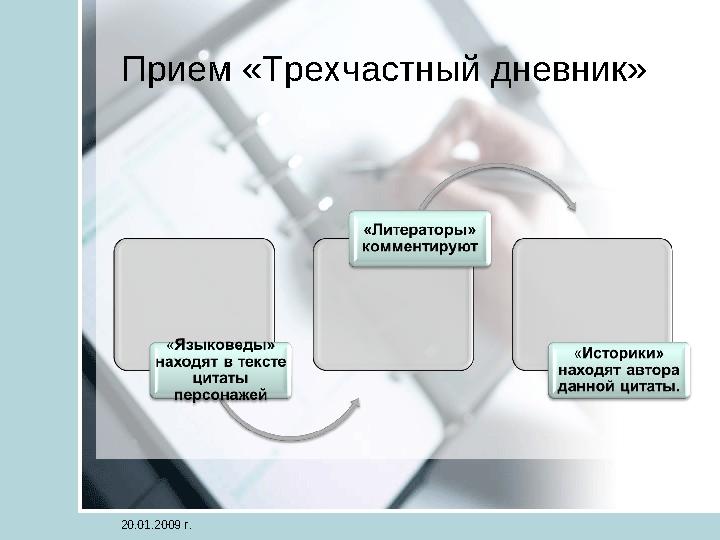 Прием «Трехчастный дневник»

«Языковеды» находят в тексте цитаты персонажей

«Литераторы» комментируют

«Историки» находят автора данной цитаты.

20.01.2009 г.